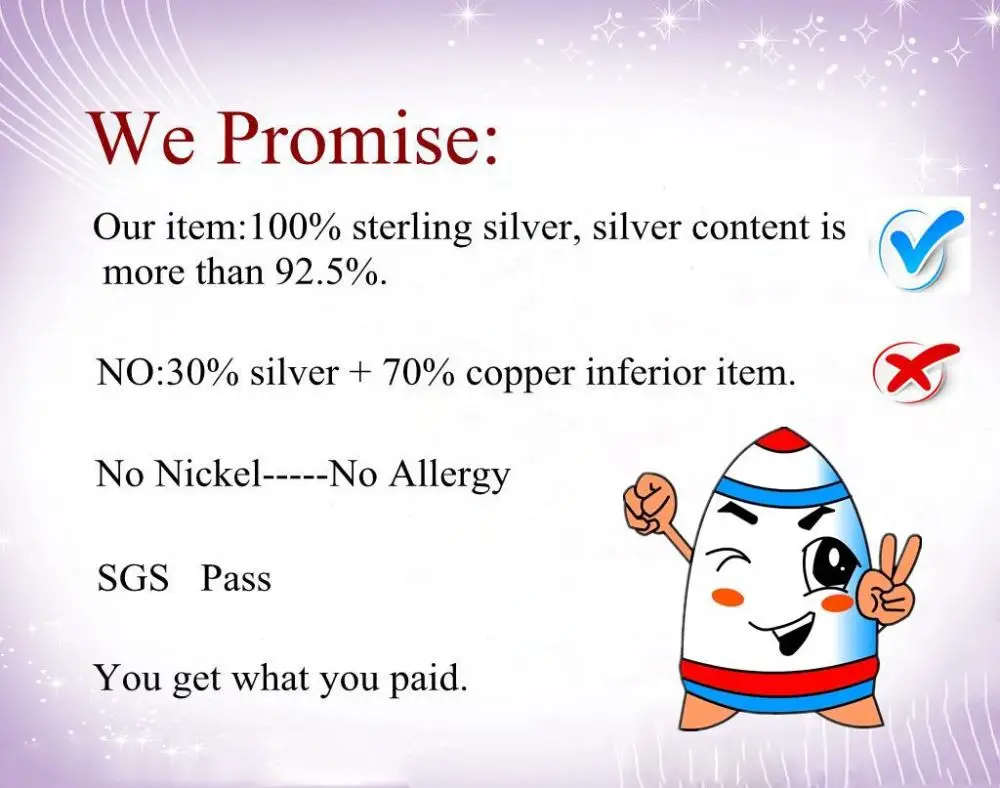 We Promise:

Our item:100% sterling silver, silver content is more than 92.5%.

NO:30% silver + 70% copper inferior item.

No Nickel-----No Allergy

SGS Pass

You get what you paid.